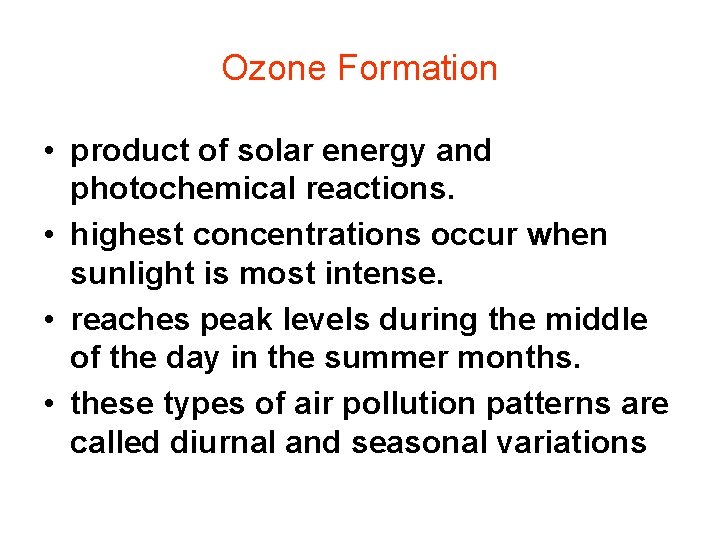 Ozone Formation

• product of solar energy and photochemical reactions.

• highest concentrations occur when sunlight is most intense.

• reaches peak levels during the middle of the day in the summer months.

• these types of air pollution patterns are called diurnal and seasonal variations